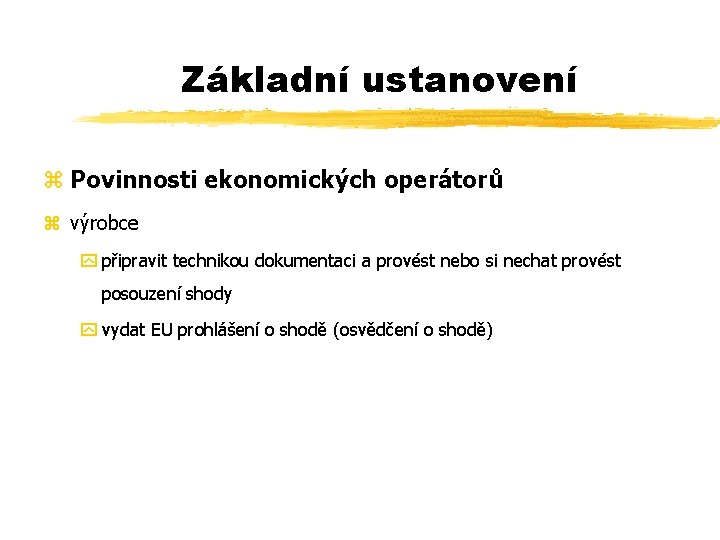 Základní ustanovení

Povinnosti ekonomických operátorů

výrobce

připravit technikou dokumentaci a provést nebo si nechat provést posouzení shody

vydat EU prohlášení o shodě (osvědčení o shodě)